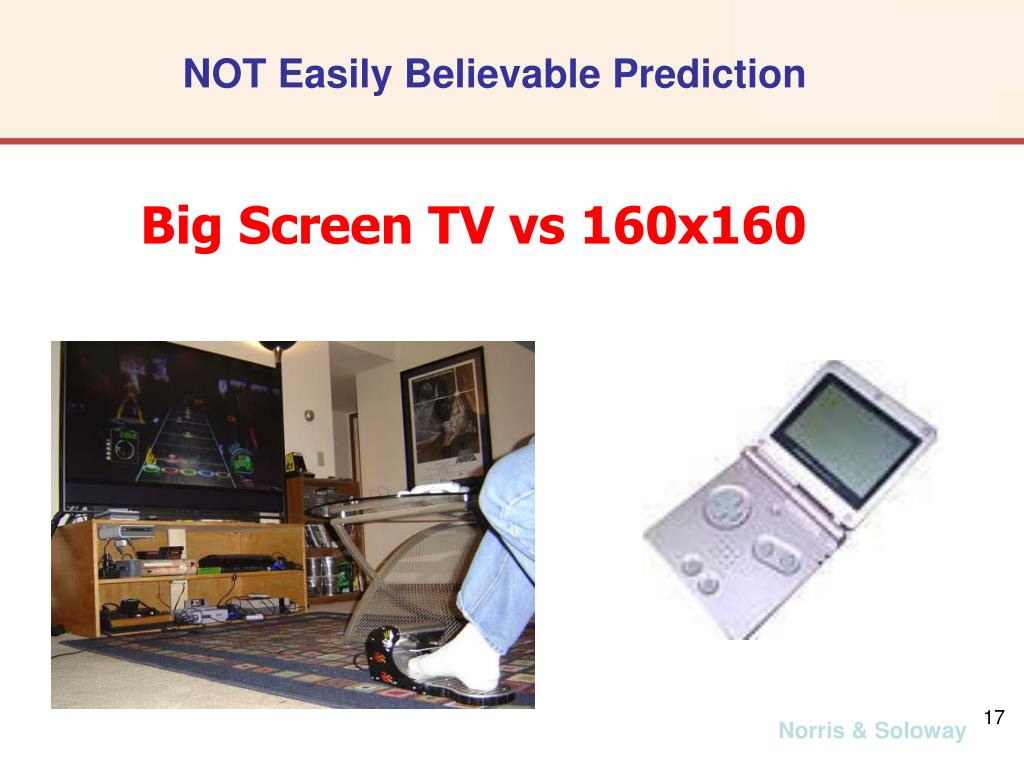 NOT Easily Believable Prediction

Big Screen TV vs 160x160

Norris & Soloway

17